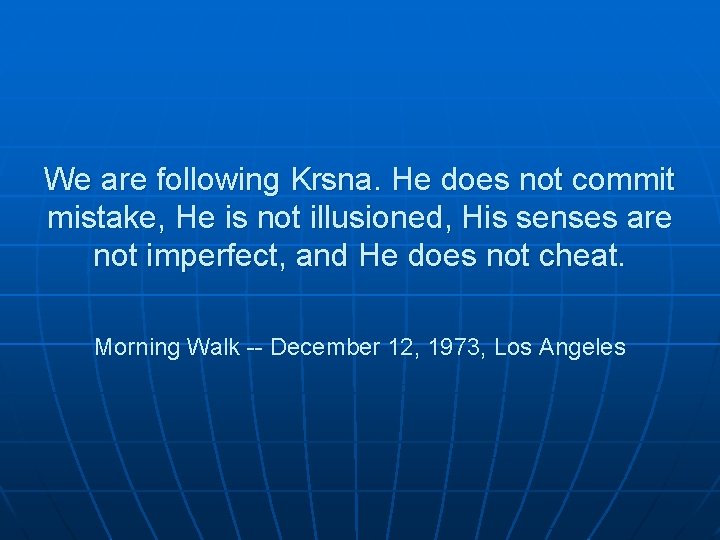 We are following Krsna. He does not commit mistake, He is not illusioned, His senses are not imperfect, and He does not cheat.

Morning Walk -- December 12, 1973, Los Angeles